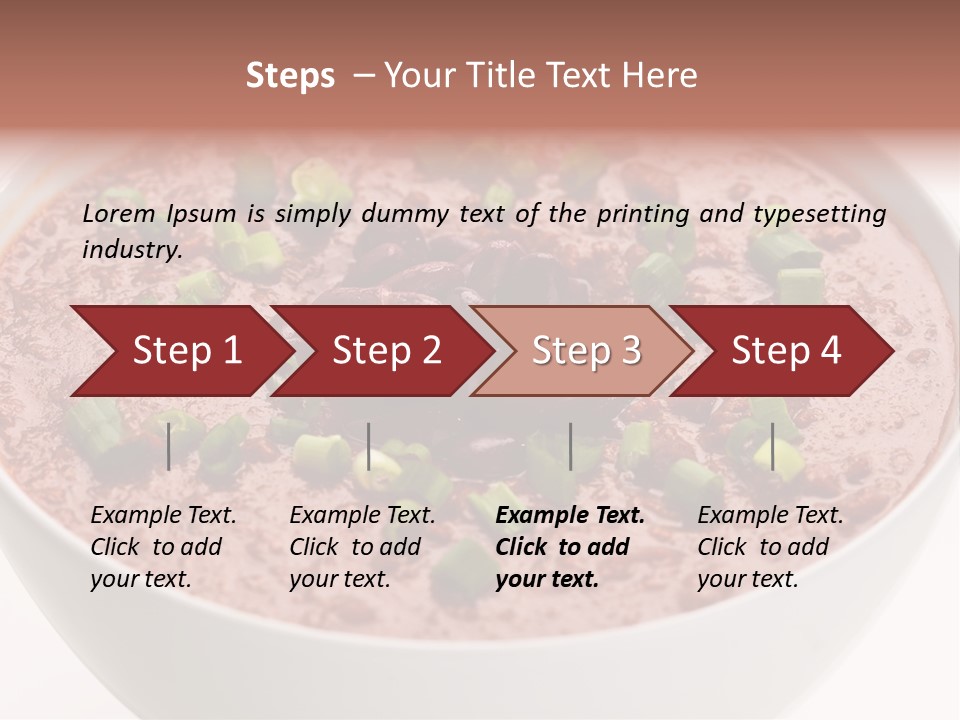 Steps – Your Title Text Here

Lorem Ipsum is simply dummy text of the printing and typesetting industry.

Step 1

Step 2

Step 3

Step 4

Example Text. Click to add your text.

Example Text. Click to add your text.

Example Text. Click to add your text.

Example Text. Click to add your text.